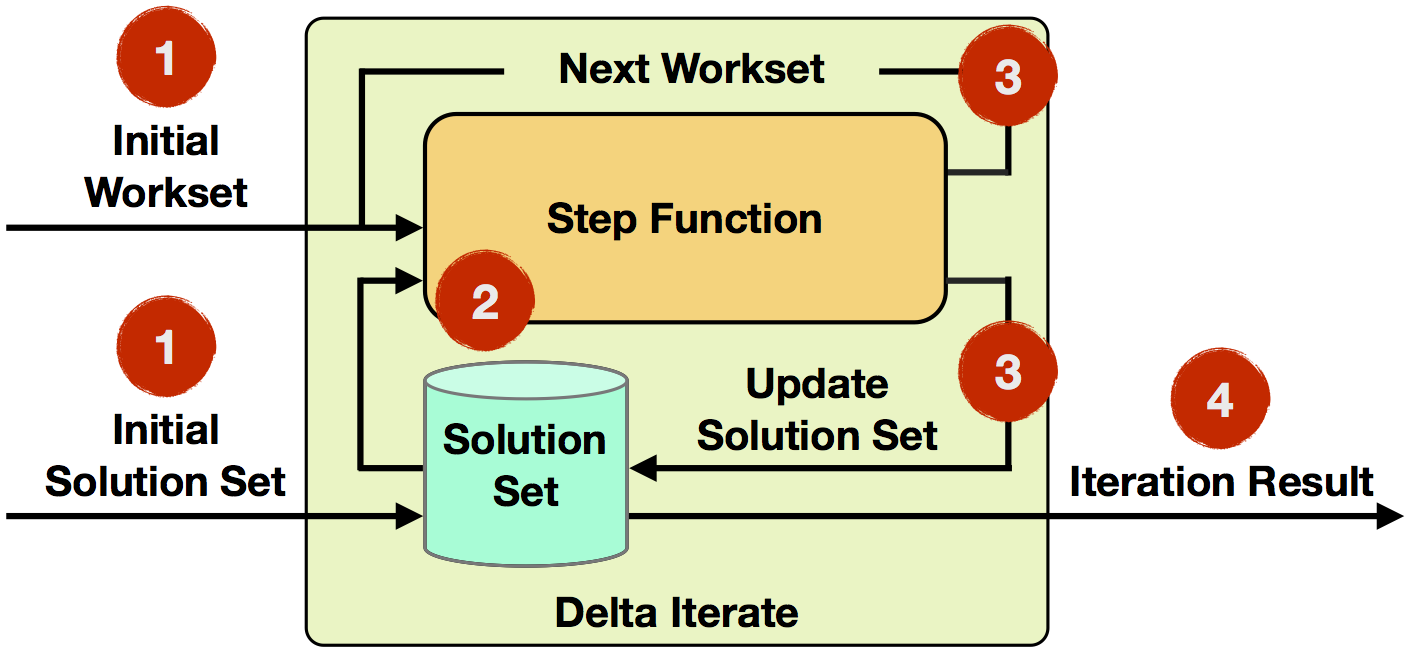 1
Initial Workset

Next Workset

3

Step Function

2

1
Initial Solution Set

Solution Set

Update Solution Set

3

4
Iteration Result

Delta Iterate